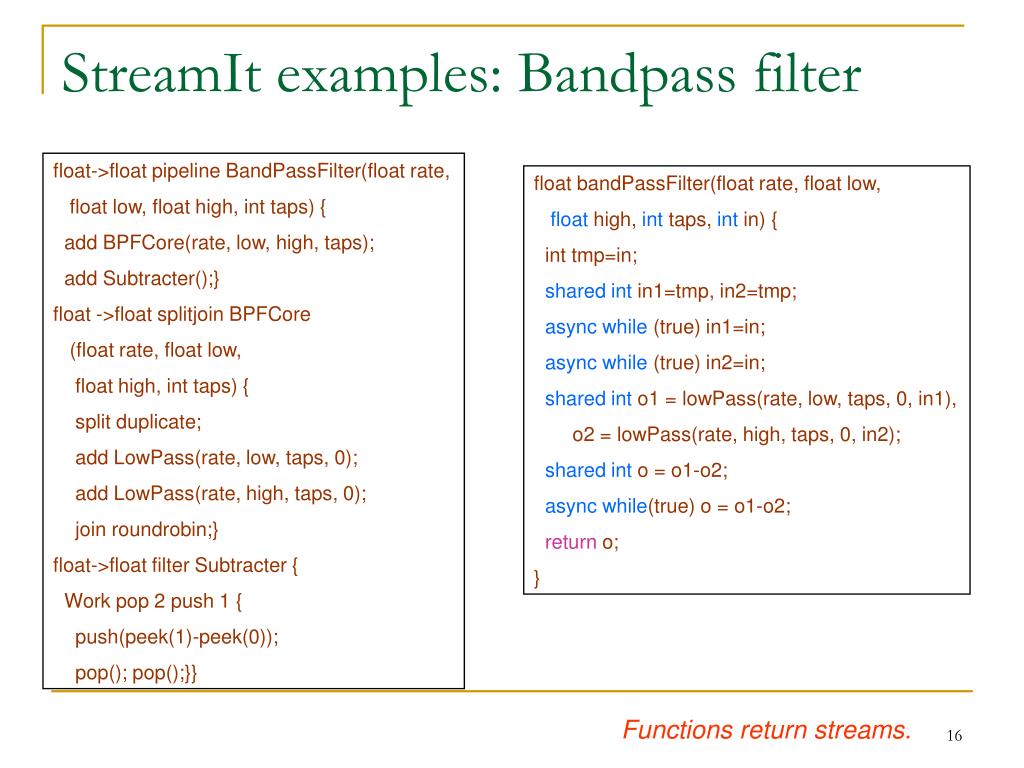 StreamIt examples: Bandpass filter

float->float pipeline BandPassFilter(float rate,
float low, float high, int taps) {
add BPFCore(rate, low, high, taps);
add Subtracter();}
float ->float splitjoin BPFCore
(float rate, float low,
float high, int taps) {
split duplicate;
add LowPass(rate, low, taps, 0);
add LowPass(rate, high, taps, 0);
join roundrobin;}
float->float filter Subtracter {
Work pop 2 push 1 {
push(peek(1)-peek(0));
pop(); pop();}}

float bandPassFilter(float rate, float low,
float high, int taps, int in) {
int tmp=in;
shared int in1=tmp, in2=tmp;
async while (true) in1=in;
async while (true) in2=in;
shared int o1 = lowPass(rate, low, taps, 0, in1),
o2 = lowPass(rate, high, taps, 0, in2);
shared int o = o1-o2;
async while(true) o = o1-o2;
return o;
}

Functions return streams.

16